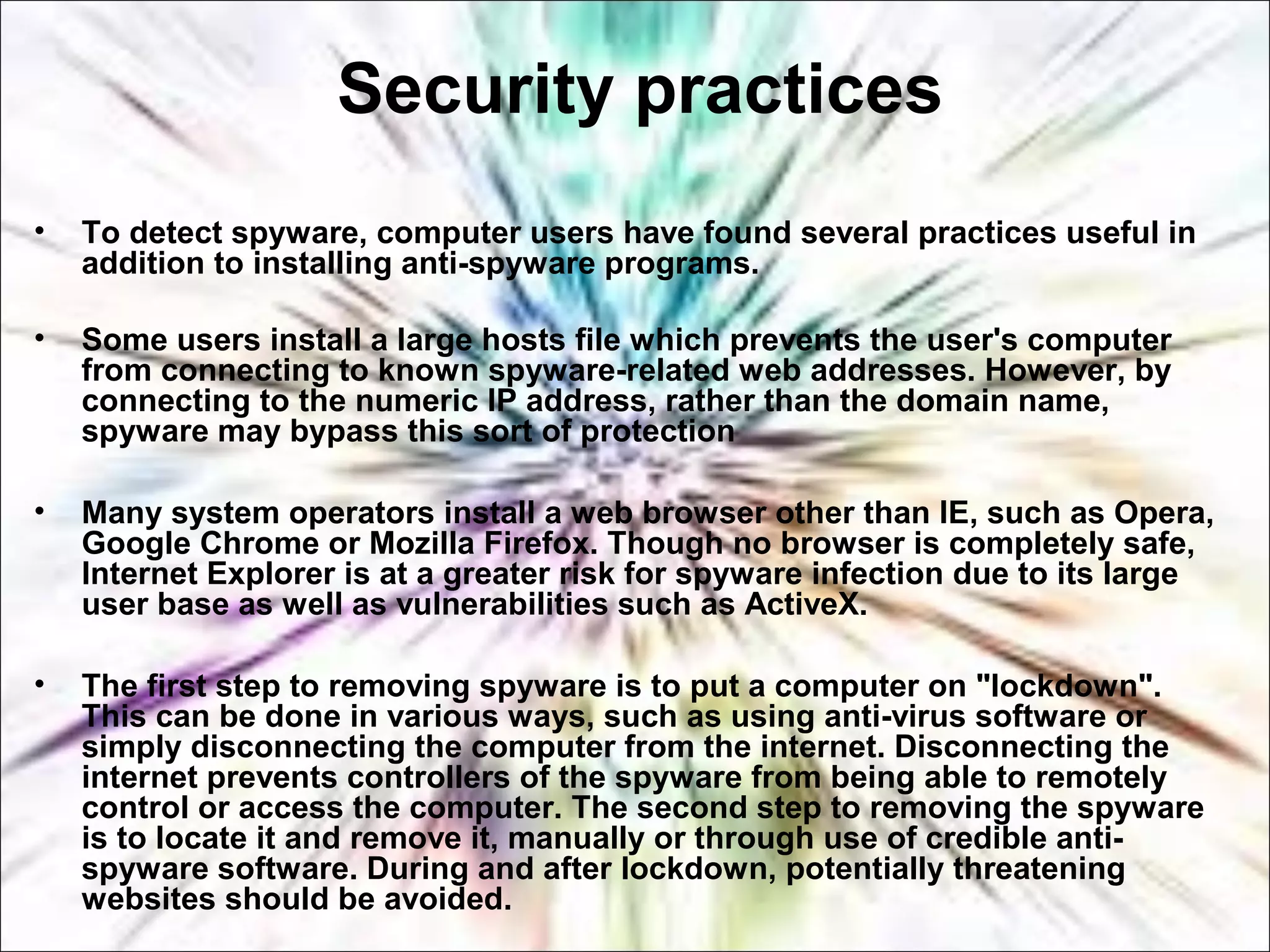 Security practices

• To detect spyware, computer users have found several practices useful in addition to installing anti-spyware programs.

• Some users install a large hosts file which prevents the user's computer from connecting to known spyware-related web addresses. However, by connecting to the numeric IP address, rather than the domain name, spyware may bypass this sort of protection

• Many system operators install a web browser other than IE, such as Opera, Google Chrome or Mozilla Firefox. Though no browser is completely safe, Internet Explorer is at a greater risk for spyware infection due to its large user base as well as vulnerabilities such as ActiveX.

• The first step to removing spyware is to put a computer on "lockdown". This can be done in various ways, such as using anti-virus software or simply disconnecting the computer from the internet. Disconnecting the internet prevents controllers of the spyware from being able to remotely control or access the computer. The second step to removing the spyware is to locate it and remove it, manually or through use of credible anti-spyware software. During and after lockdown, potentially threatening websites should be avoided.